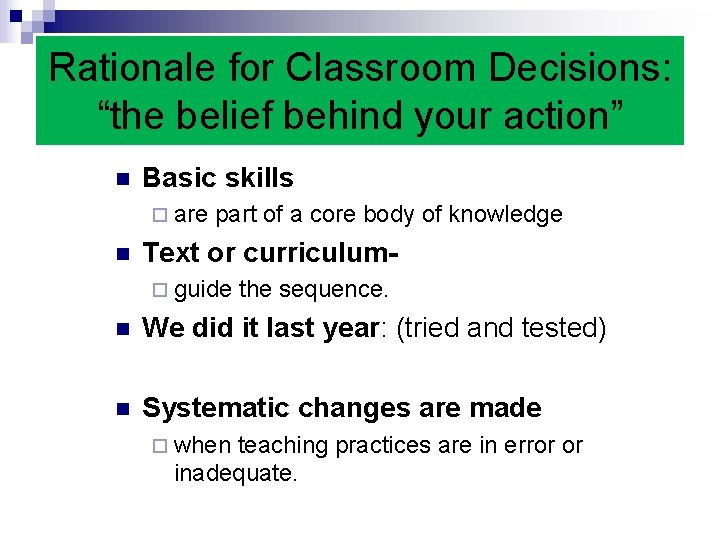 Rationale for Classroom Decisions: “the belief behind your action”

Basic skills

are part of a core body of knowledge

Text or curriculum-

guide the sequence.

We did it last year: (tried and tested)

Systematic changes are made

when teaching practices are in error or inadequate.